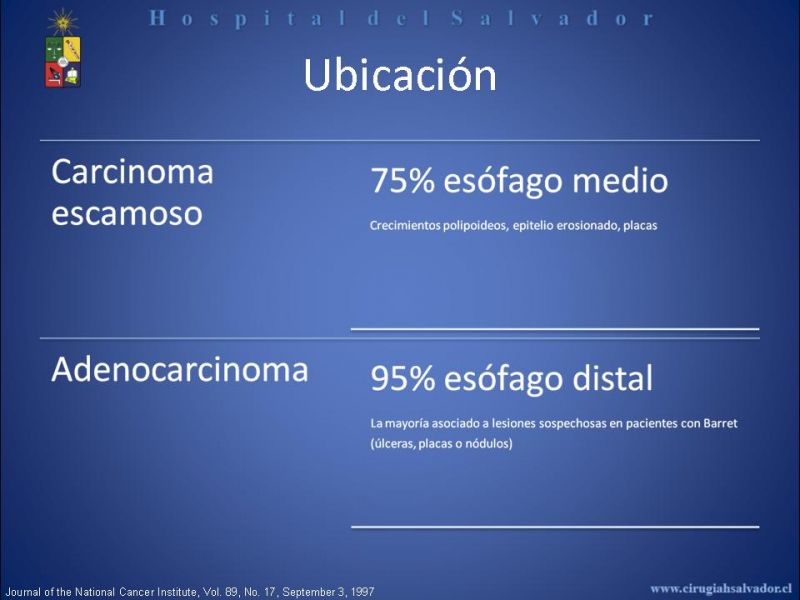 Hospital del Salvador

Ubicación

Carcinoma escamoso

75% esófago medio

Crecimientos polipoideos, epitelio erosionado, placas

Adenocarcinoma

95% esófago distal

La mayoría asociado a lesiones sospechosas en pacientes con Barret (úlceras, placas o nódulos)

Journal of the National Cancer Institute, Vol. 89, No. 17, September 3, 1997

www.cirugiahsalvador.cl